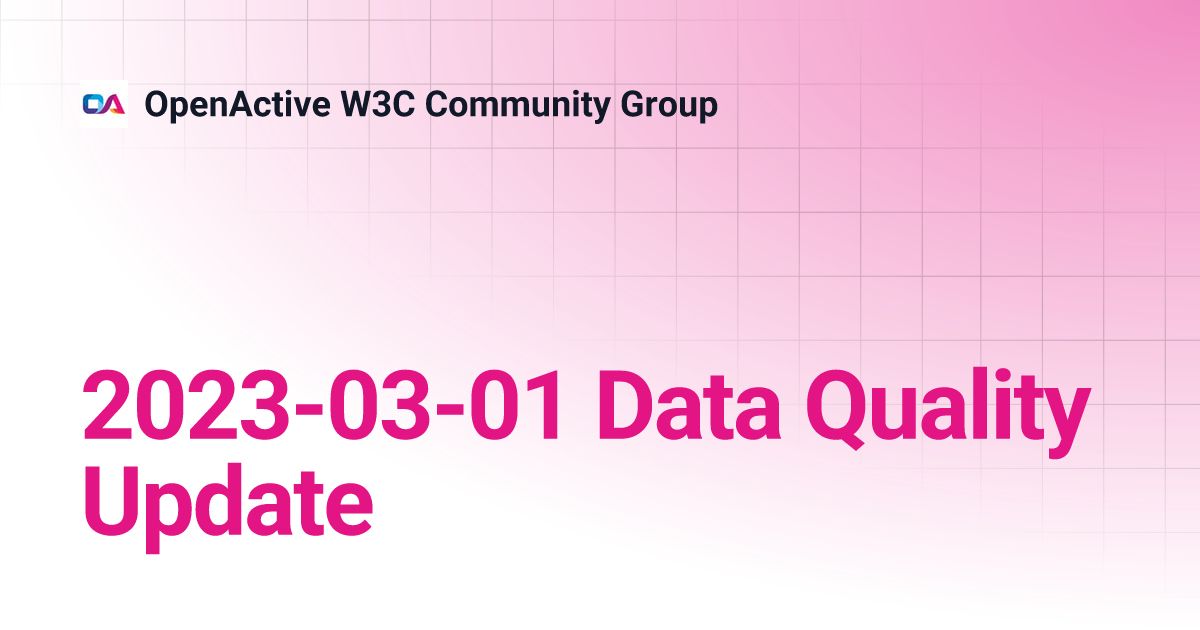 OA OpenActive W3C Community Group

2023-03-01 Data Quality Update